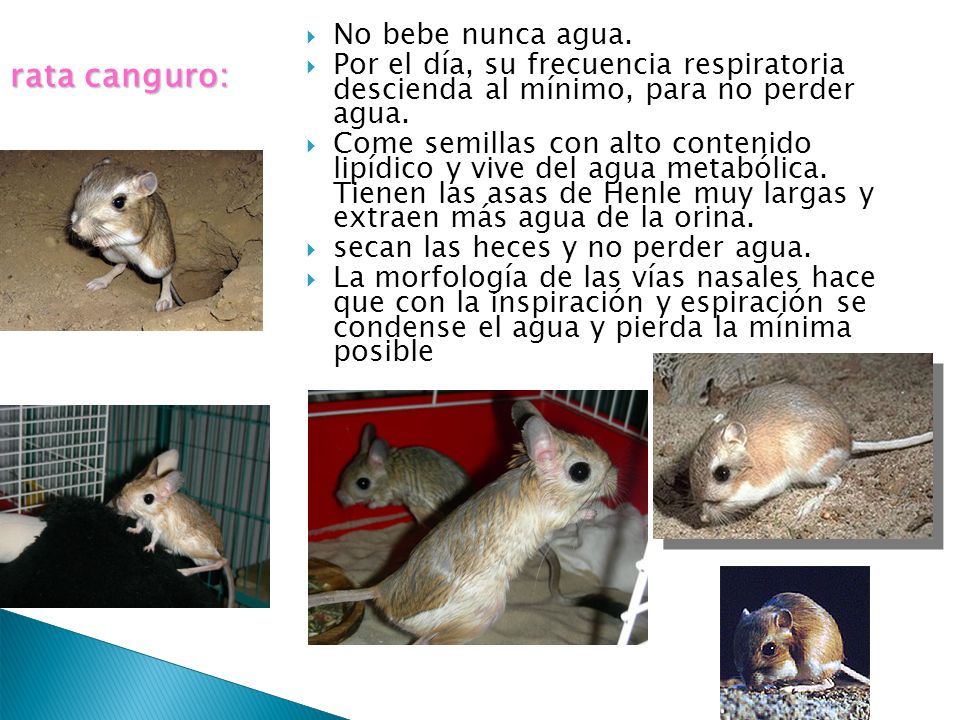 rata canguro:

No bebe nunca agua.

Por el día, su frecuencia respiratoria descienda al mínimo, para no perder agua.

Come semillas con alto contenido lipídico y vive del agua metabólica. Tienen las asas de Henle muy largas y extraen más agua de la orina.

secan las heces y no perder agua.

La morfología de las vías nasales hace que con la inspiración y espiración se condense el agua y pierda la mínima posible